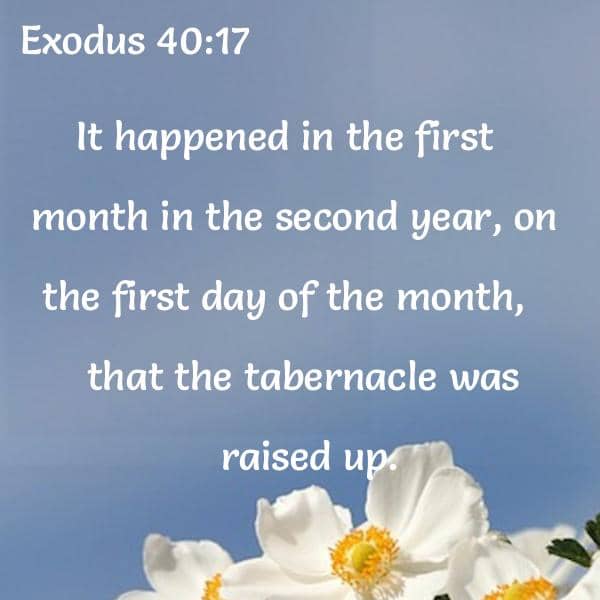 Exodus 40:17

It happened in the first month in the second year, on the first day of the month, that the tabernacle was raised up.